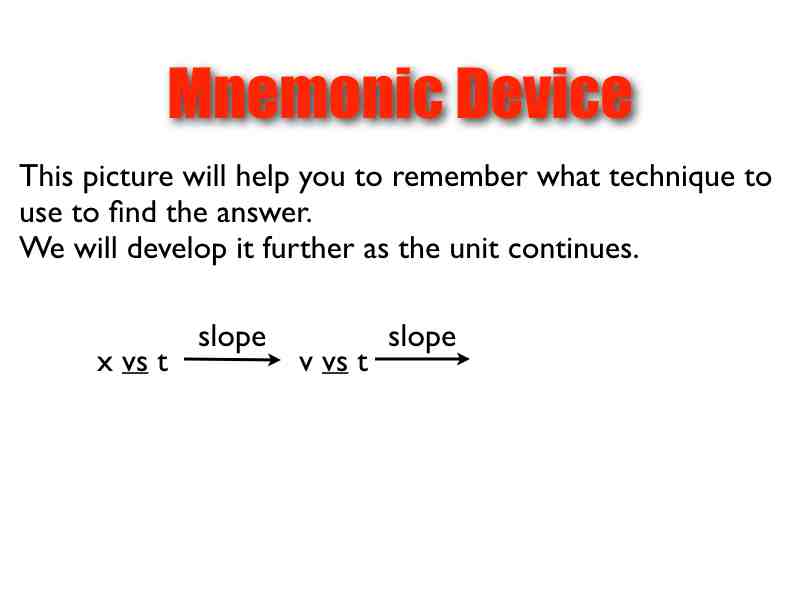 Mnemonic Device

This picture will help you to remember what technique to use to find the answer.
We will develop it further as the unit continues.

x vs t $\xrightarrow{\text{slope}}$ v vs t $\xrightarrow{\text{slope}}$